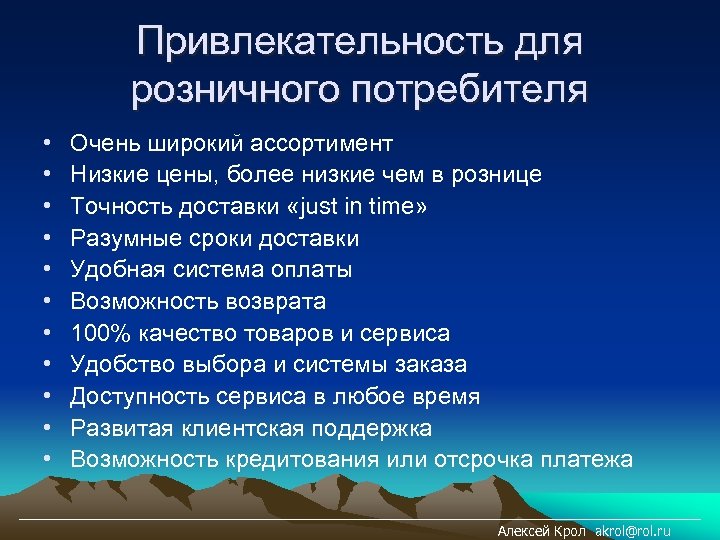 Привлекательность для розничного потребителя

• Очень широкий ассортимент
• Низкие цены, более низкие чем в рознице
• Точность доставки «just in time»
• Разумные сроки доставки
• Удобная система оплаты
• Возможность возврата
• 100% качество товаров и сервиса
• Удобство выбора и системы заказа
• Доступность сервиса в любое время
• Развитая клиентская поддержка
• Возможность кредитования или отсрочка платежа

Алексей Крол akrol@rol.ru